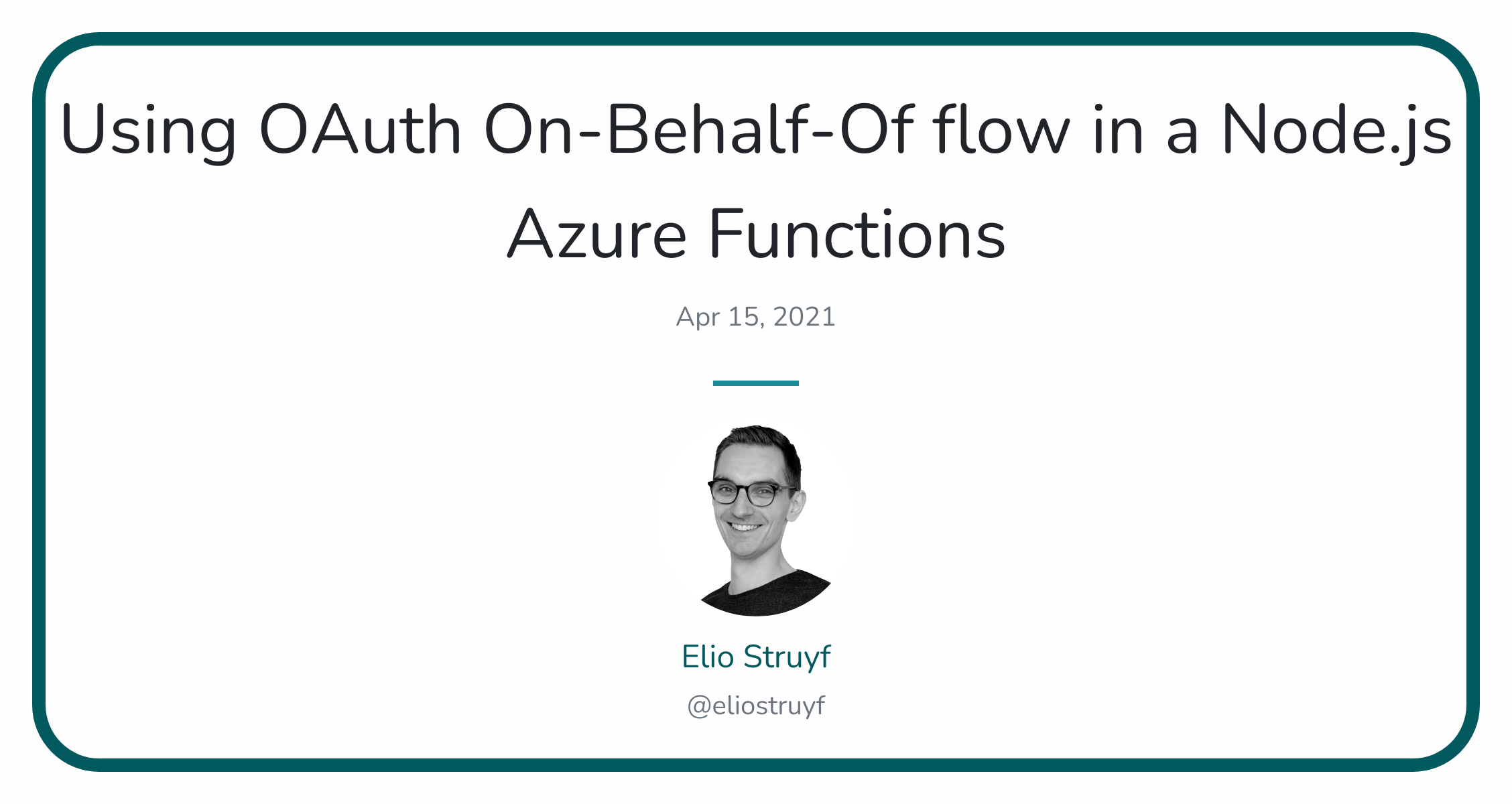 Using OAuth On-Behalf-Of flow in a Node.js Azure Functions

Apr 15, 2021

Elio Struyf

@eliostruyf